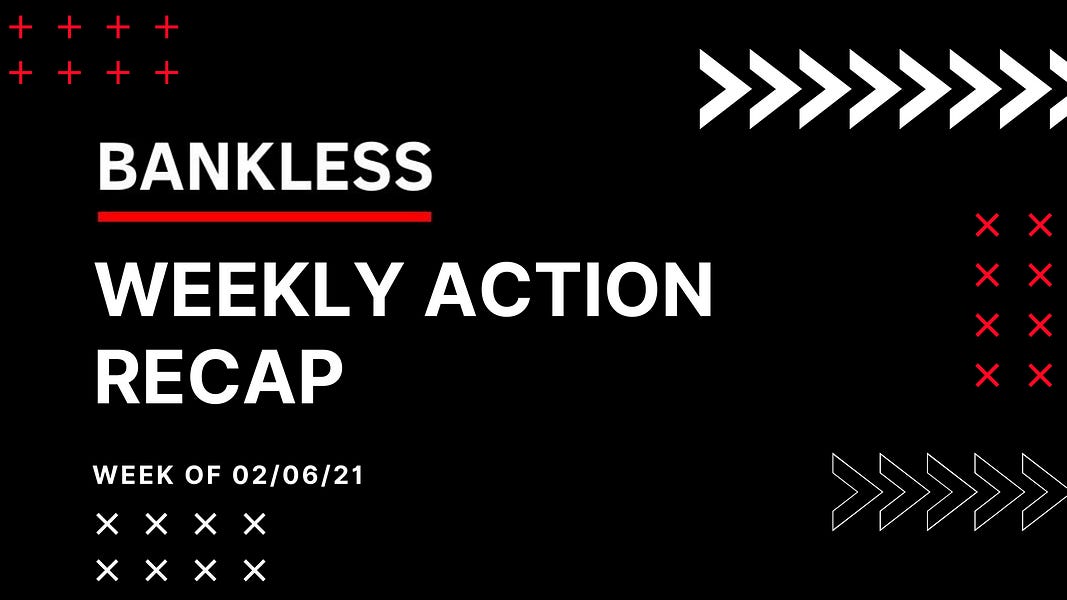 BANKLESS

WEEKLY ACTION RECAP

WEEK OF 02/06/21